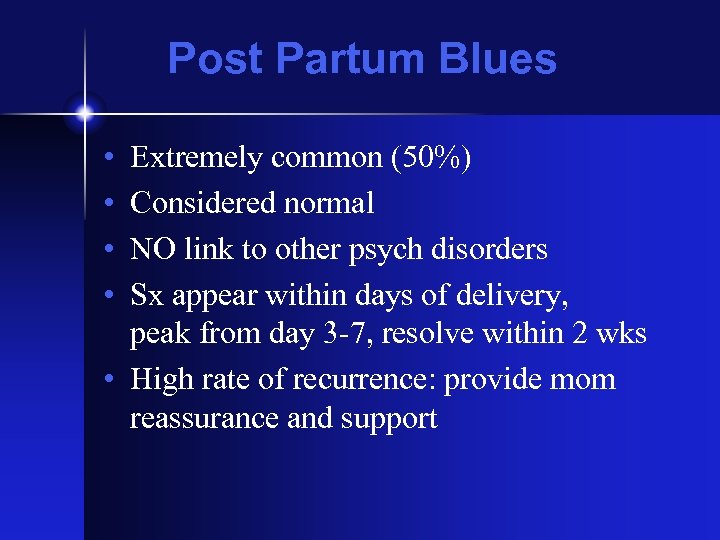 Post Partum Blues

• Extremely common (50%)
• Considered normal
• NO link to other psych disorders
• Sx appear within days of delivery, peak from day 3-7, resolve within 2 wks
• High rate of recurrence: provide mom reassurance and support